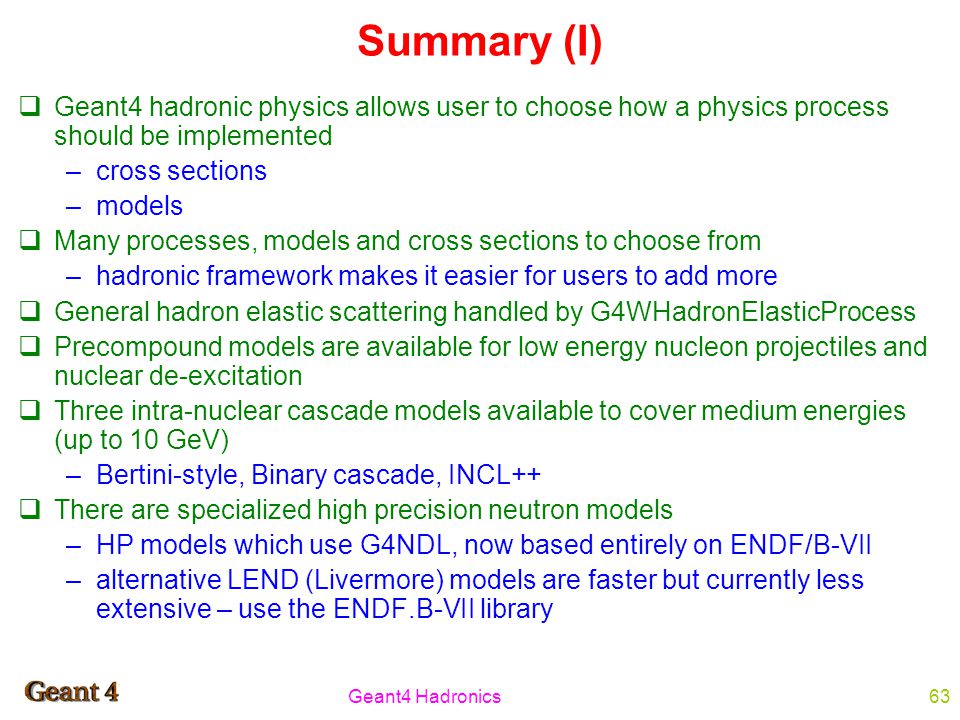 Summary (I)

❑ Geant4 hadronic physics allows user to choose how a physics process should be implemented
– cross sections
– models
❑ Many processes, models and cross sections to choose from
– hadronic framework makes it easier for users to add more
❑ General hadron elastic scattering handled by G4WHadronElasticProcess
❑ Precompound models are available for low energy nucleon projectiles and nuclear de-excitation
❑ Three intra-nuclear cascade models available to cover medium energies (up to 10 GeV)
– Bertini-style, Binary cascade, INCL++
❑ There are specialized high precision neutron models
– HP models which use G4NDL, now based entirely on ENDF/B-VII
– alternative LEND (Livermore) models are faster but currently less extensive – use the ENDF.B-VII library

Geant 4
Geant4 Hadronics
63